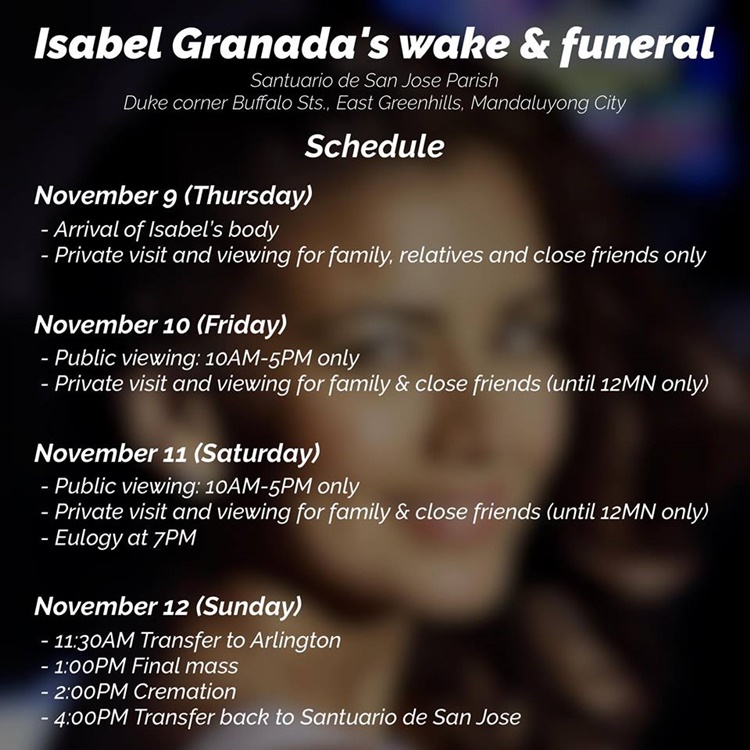 Isabel Granada's wake & funeral

Santuario de San Jose Parish
Duke corner Buffalo Sts., East Greenhills, Mandaluyong City

Schedule

November 9 (Thursday)
- Arrival of Isabel's body
- Private visit and viewing for family, relatives and close friends only

November 10 (Friday)
- Public viewing: 10AM-5PM only
- Private visit and viewing for family & close friends (until 12MN only)

November 11 (Saturday)
- Public viewing: 10AM-5PM only
- Private visit and viewing for family & close friends (until 12MN only)
- Eulogy at 7PM

November 12 (Sunday)
- 11:30AM Transfer to Arlington
- 1:00PM Final mass
- 2:00PM Cremation
- 4:00PM Transfer back to Santuario de San Jose